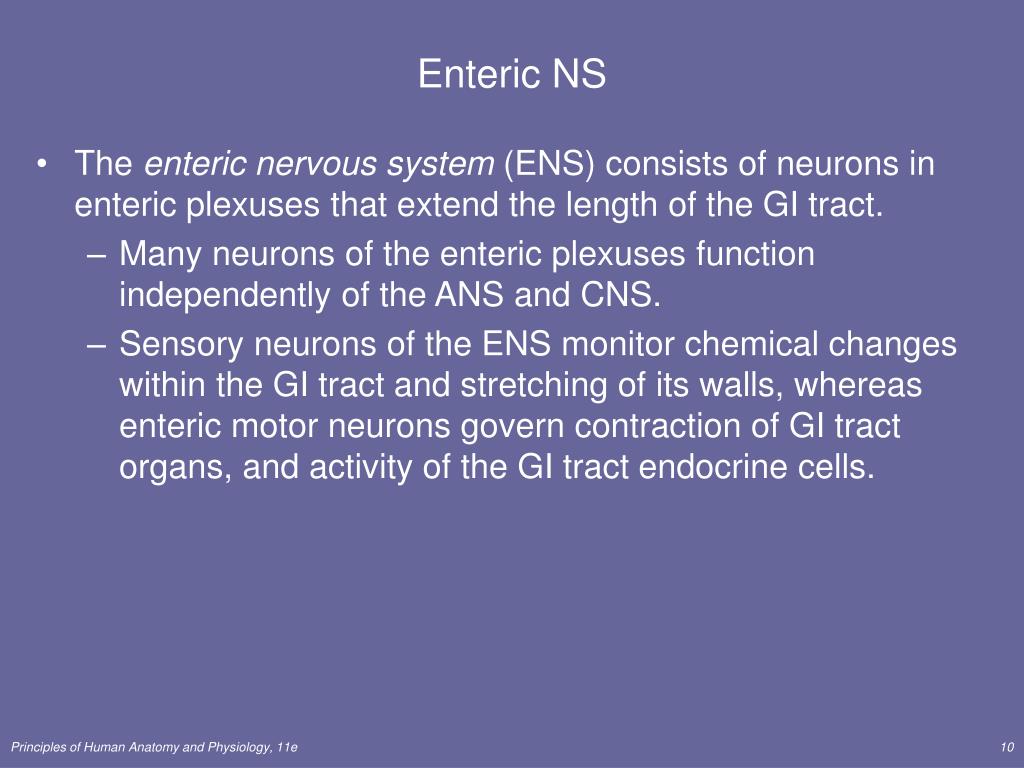 Enteric NS

• The enteric nervous system (ENS) consists of neurons in enteric plexuses that extend the length of the GI tract.

– Many neurons of the enteric plexuses function independently of the ANS and CNS.

– Sensory neurons of the ENS monitor chemical changes within the GI tract and stretching of its walls, whereas enteric motor neurons govern contraction of GI tract organs, and activity of the GI tract endocrine cells.

Principles of Human Anatomy and Physiology, 11e

10